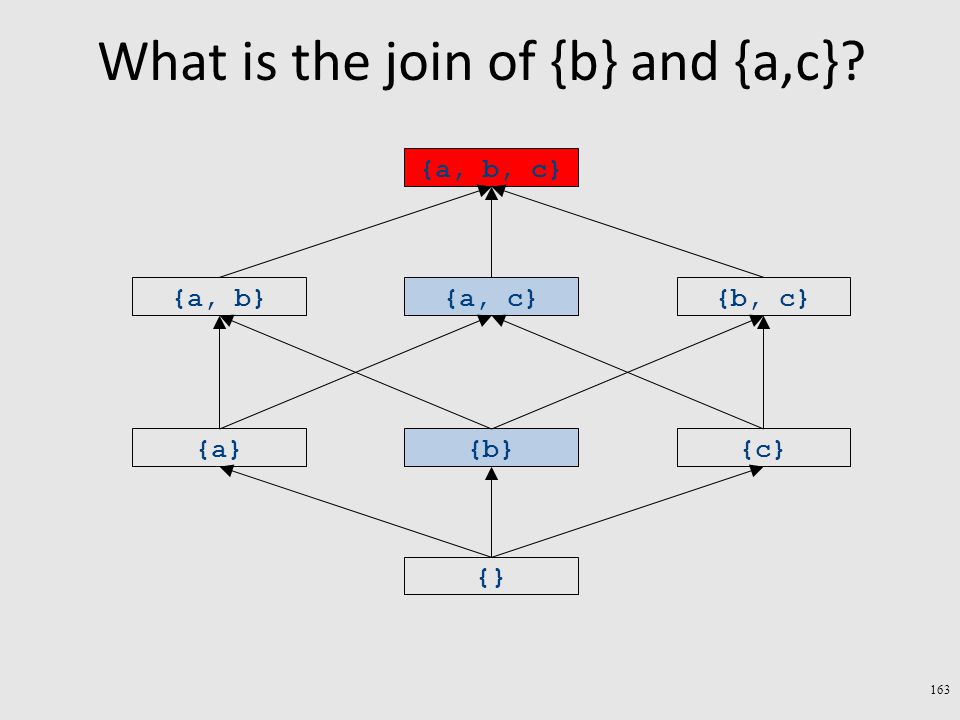 What is the join of {b} and {a,c}?

{a, b, c}

{a, b}

{a, c}

{b, c}

{a}

{b}

{c}

{}

163